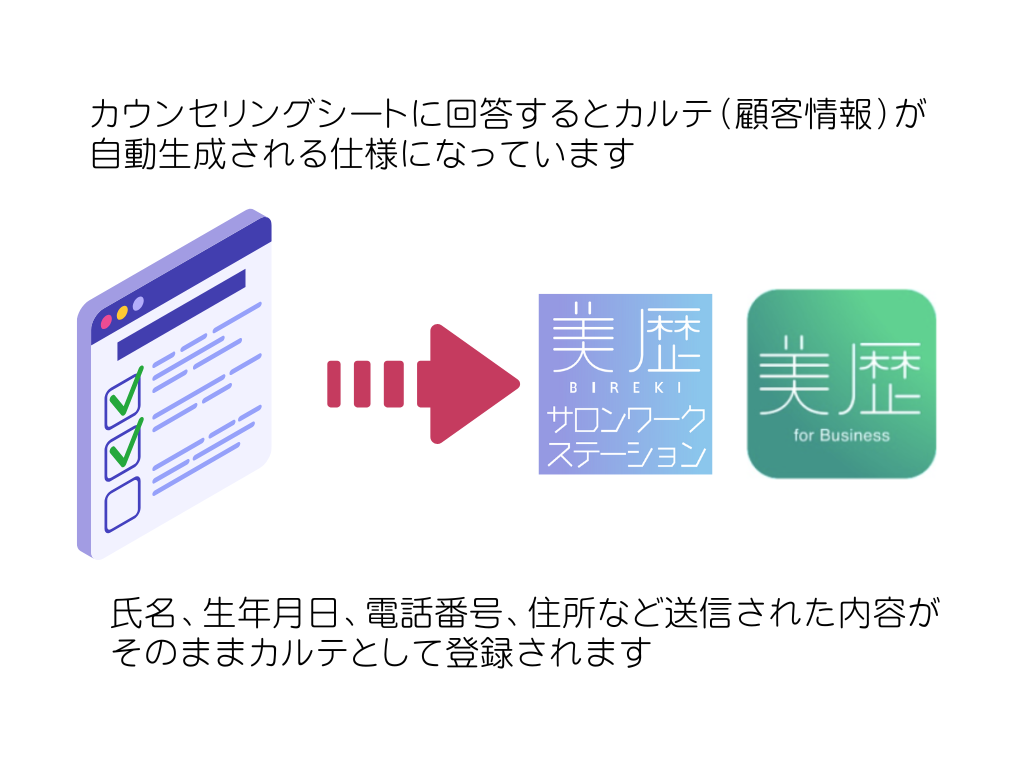 カウンセリングシートに回答するとカルテ(顧客情報)が自動生成される仕様になっています

美歴
BIREKI
サロンワークステーション

美歴
for Business

氏名、生年月日、電話番号、住所など送信された内容がそのままカルテとして登録されます